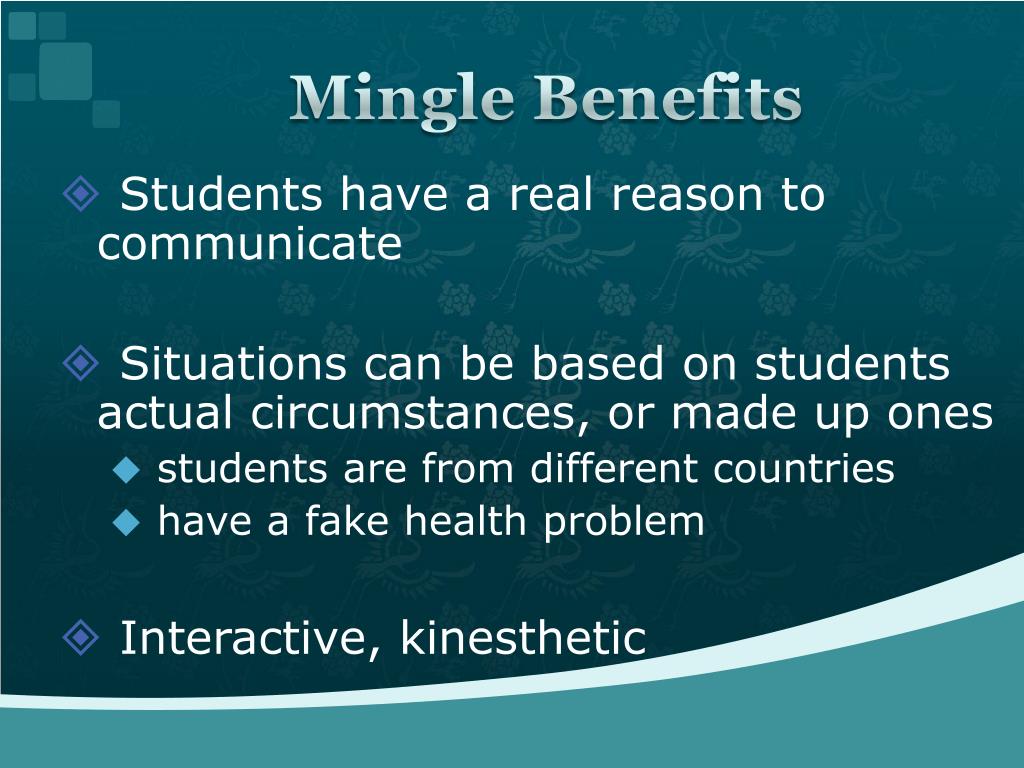 Mingle Benefits

Students have a real reason to communicate

Situations can be based on students actual circumstances, or made up ones

students are from different countries

have a fake health problem

Interactive, kinesthetic